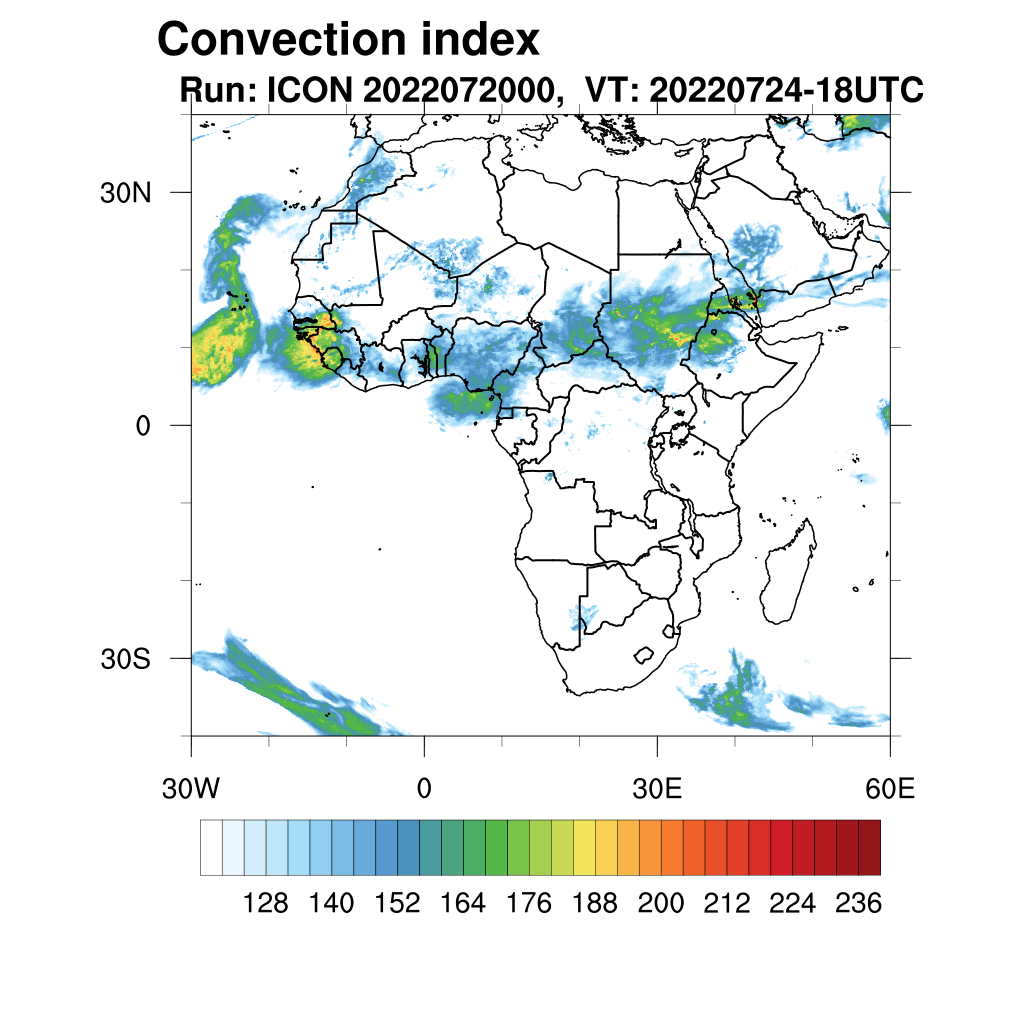 Convection index
Run: ICON 2022072000, VT: 20220724-18UTC

30N
0
30S
30W
0
30E
60E

128 140 152 164 176 188 200 212 224 236